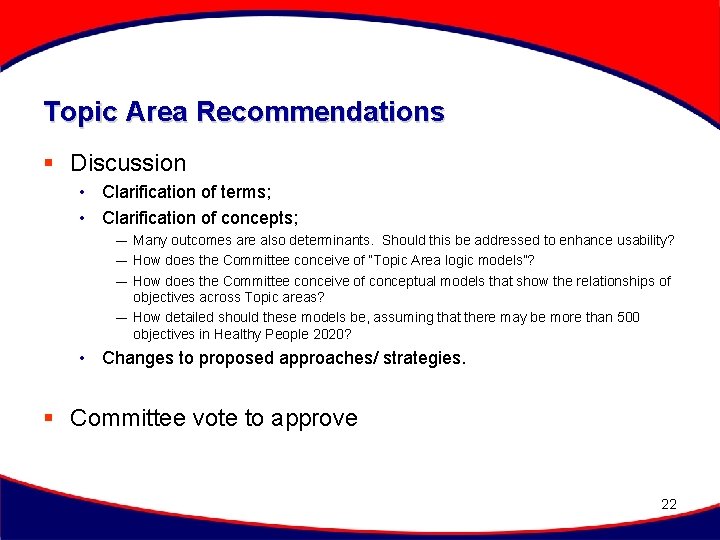 Topic Area Recommendations

▪ Discussion
• Clarification of terms;
• Clarification of concepts;
— Many outcomes are also determinants. Should this be addressed to enhance usability?
— How does the Committee conceive of "Topic Area logic models"?
— How does the Committee conceive of conceptual models that show the relationships of objectives across Topic areas?
— How detailed should these models be, assuming that there may be more than 500 objectives in Healthy People 2020?
• Changes to proposed approaches/ strategies.

▪ Committee vote to approve

22